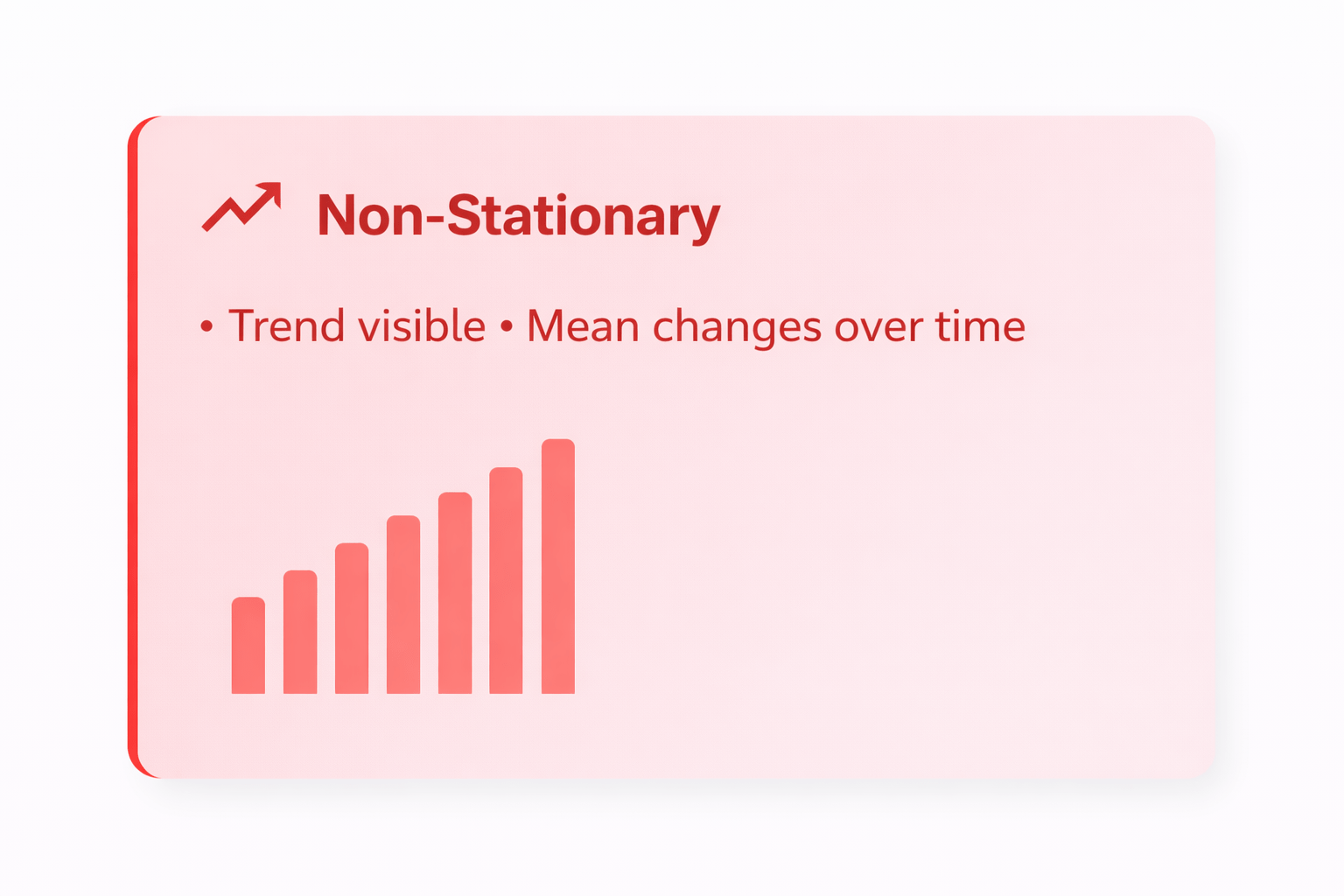 Non-Stationary

• Trend visible • Mean changes over time